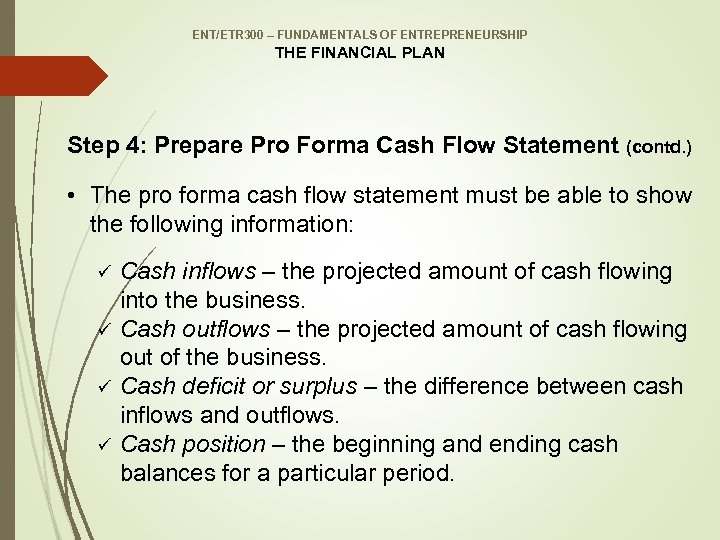 ENT/ETR300 – FUNDAMENTALS OF ENTREPRENEURSHIP
THE FINANCIAL PLAN

Step 4: Prepare Pro Forma Cash Flow Statement (contd.)

• The pro forma cash flow statement must be able to show the following information:

✓ Cash inflows – the projected amount of cash flowing into the business.
✓ Cash outflows – the projected amount of cash flowing out of the business.
✓ Cash deficit or surplus – the difference between cash inflows and outflows.
✓ Cash position – the beginning and ending cash balances for a particular period.